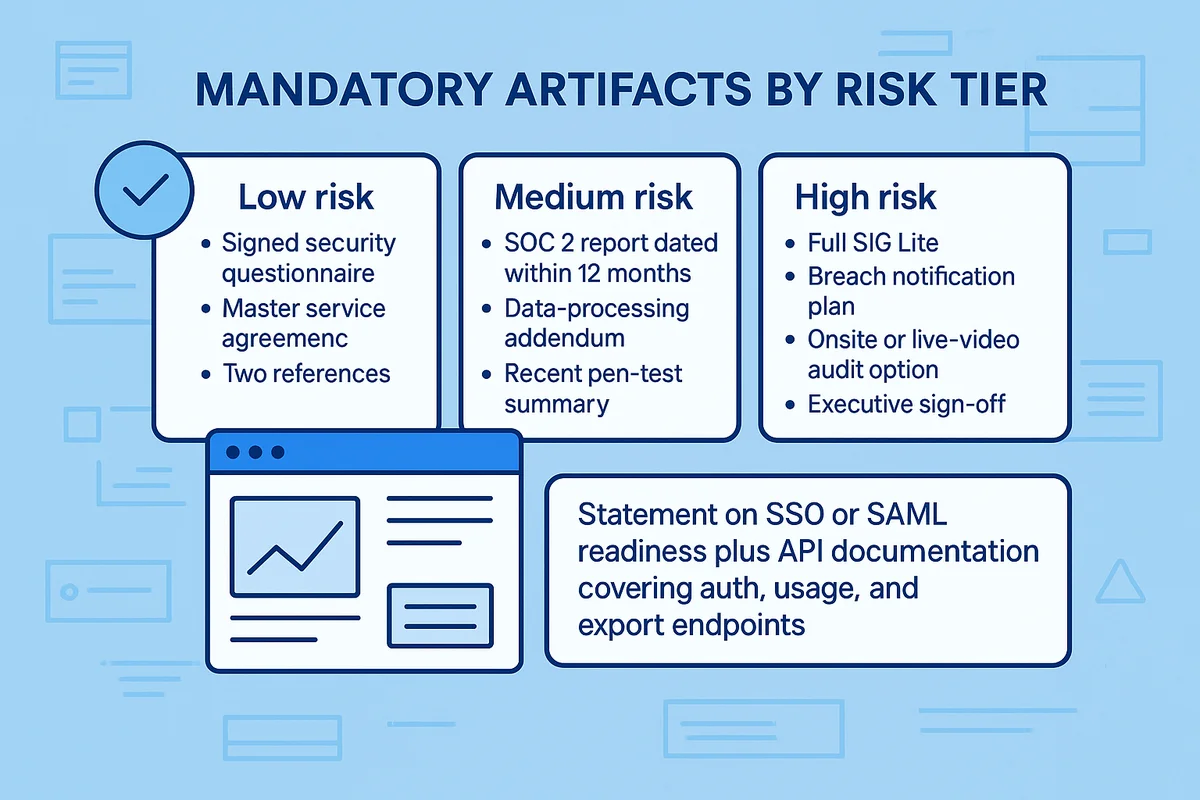 MANDATORY ARTIFACTS BY RISK TIER

Low risk
• Signed security questionnaire
• Master service agreemenc
• Two references

Medium risk
• SOC 2 report dated within 12 months
• Data-processing addendum
• Recent pen-test summary

High risk
• Full SIG Lite
• Breach notification plan
• Onsite or live-video audit option
• Executive sign-off

Statement on SSO or SAML readiness plus API documentation covering auth, usage, and export endpoints